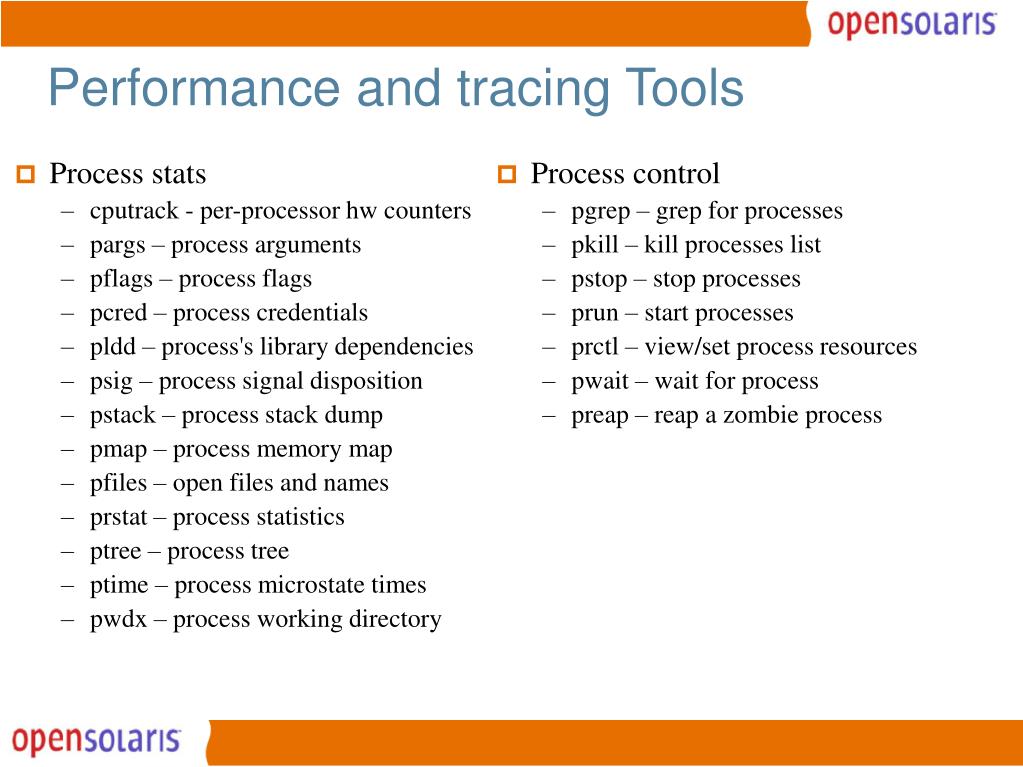 opensolaris

Performance and tracing Tools

Process stats
– cputrack - per-processor hw counters
– pargs – process arguments
– pflags – process flags
– pcred – process credentials
– pldd – process's library dependencies
– psig – process signal disposition
– pstack – process stack dump
– pmap – process memory map
– pfiles – open files and names
– prstat – process statistics
– ptree – process tree
– ptime – process microstate times
– pwdx – process working directory

Process control
– pgrep – grep for processes
– pkill – kill processes list
– pstop – stop processes
– prun – start processes
– prctl – view/set process resources
– pwait – wait for process
– preap – reap a zombie process

opensolaris